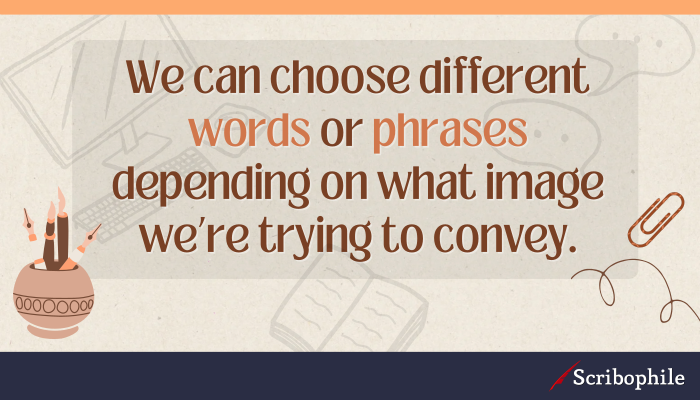 We can choose different words or phrases depending on what image we're trying to convey.

Scribophile